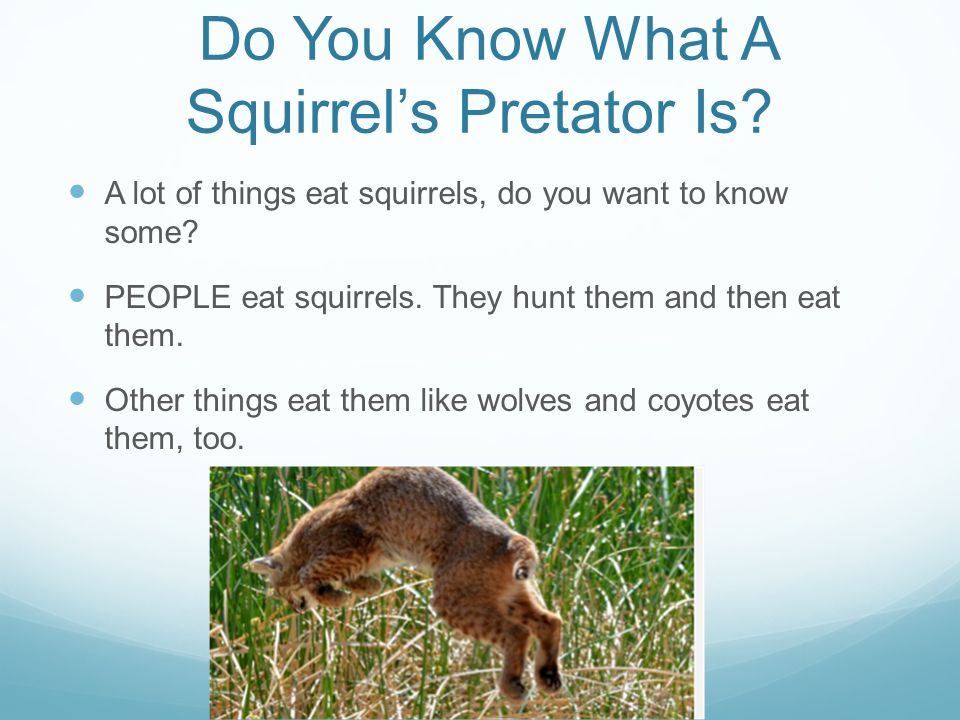 Do You Know What A Squirrel's Pretator Is?

A lot of things eat squirrels, do you want to know some?

PEOPLE eat squirrels. They hunt them and then eat them.

Other things eat them like wolves and coyotes eat them, too.